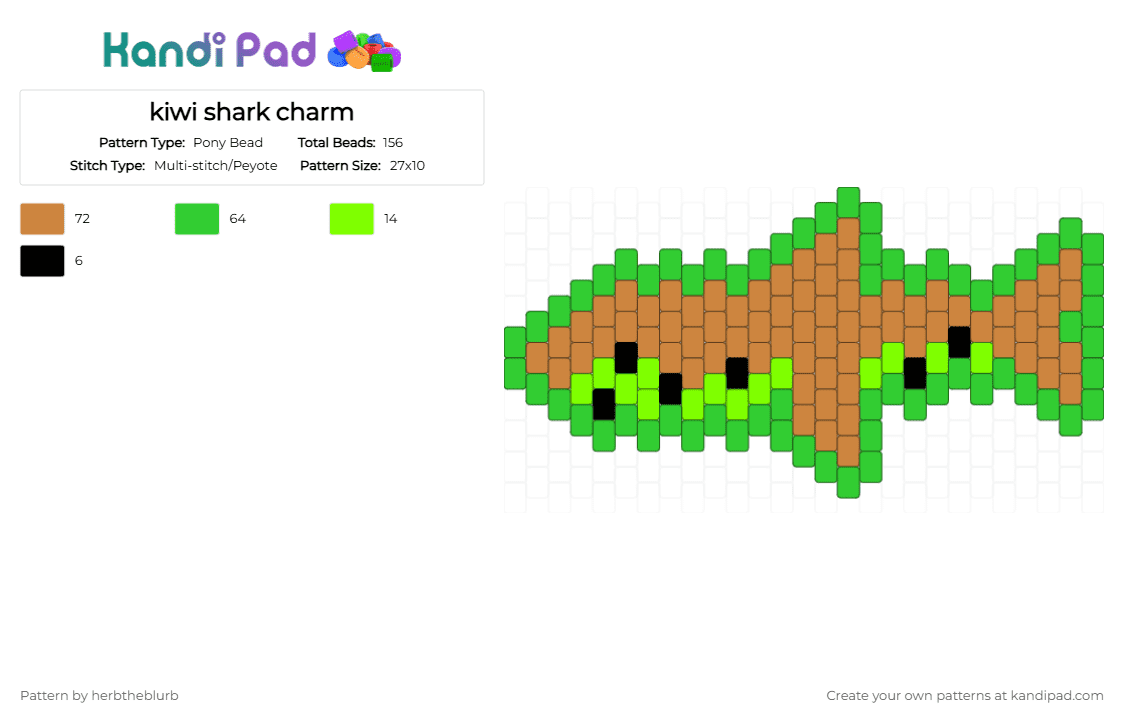 Kandi Pad

kiwi shark charm

Pattern Type: Pony Bead
Total Beads: 156
Stitch Type: Multi-stitch/Peyote
Pattern Size: 27x10

72
64
14
6

Pattern by herbtheblurb
Create your own patterns at kandipad.com